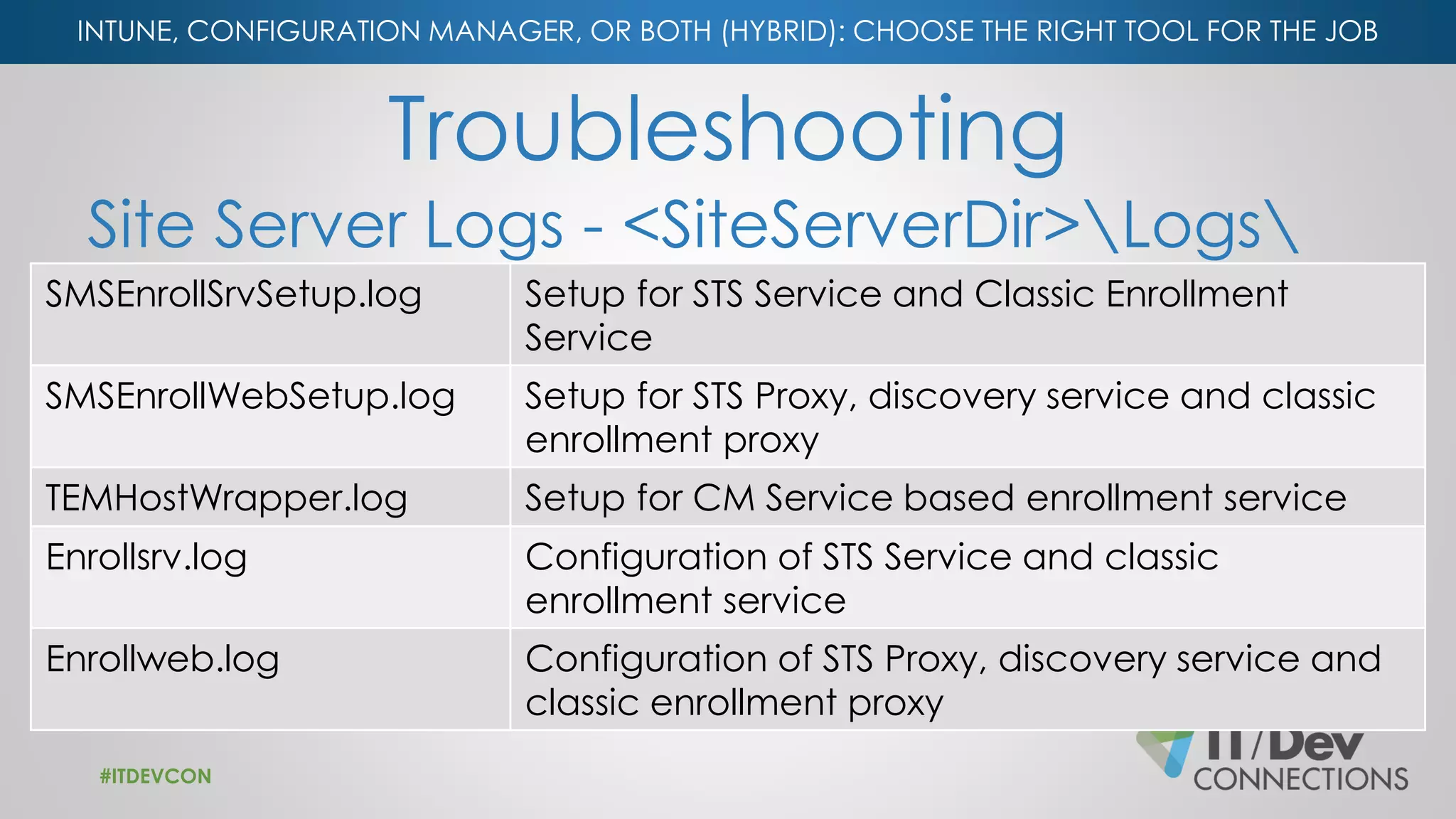 INTUNE, CONFIGURATION MANAGER, OR BOTH (HYBRID): CHOOSE THE RIGHT TOOL FOR THE JOB

Troubleshooting

Site Server Logs - <SiteServerDir>\Logs\

| SMSEnrollSrvSetup.log | Setup for STS Service and Classic Enrollment Service |
|---|---|
| SMSEnrollWebSetup.log | Setup for STS Proxy, discovery service and classic enrollment proxy |
| TEMHostWrapper.log | Setup for CM Service based enrollment service |
| Enrollsrv.log | Configuration of STS Service and classic enrollment service |
| Enrollweb.log | Configuration of STS Proxy, discovery service and classic enrollment proxy |

#ITDEVCON

IT/Dev CONNECTIONS